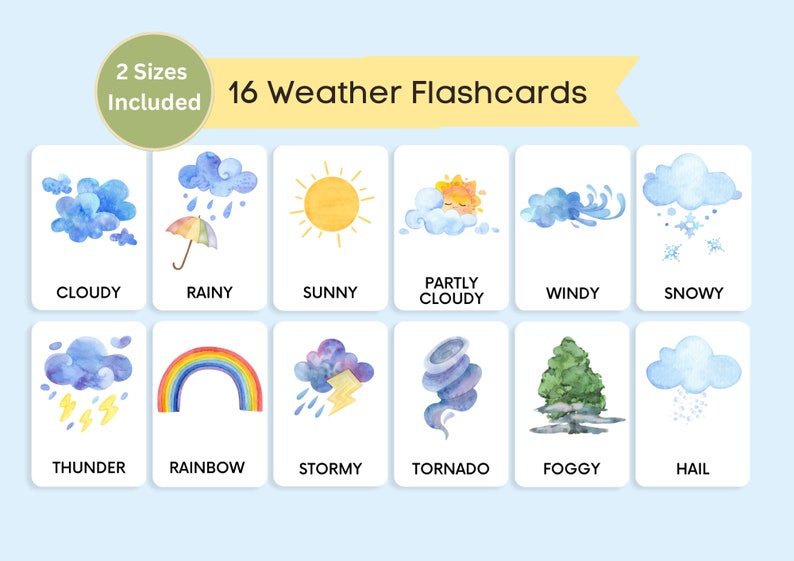 2 Sizes Included

16 Weather Flashcards

CLOUDY

RAINY

SUNNY

PARTLY CLOUDY

WINDY

SNOWY

THUNDER

RAINBOW

STORMY

TORNADO

FOGGY

HAIL